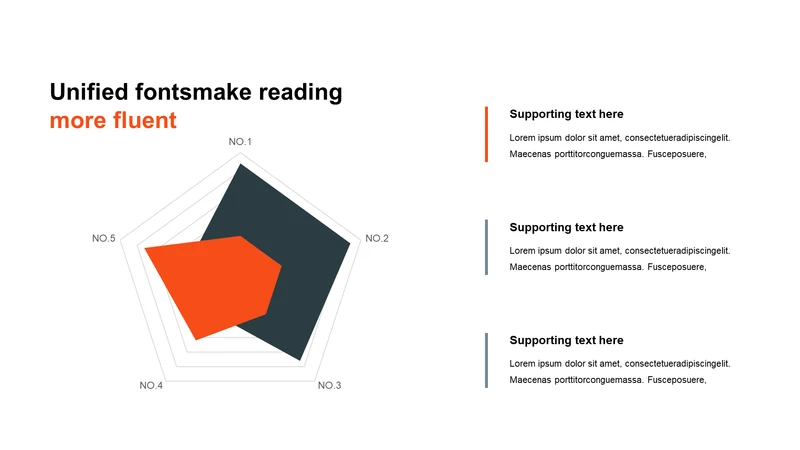 Unified fontsmake reading
more fluent

NO.1

NO.2

NO.3

NO.4

NO.5

Supporting text here

Lorem ipsum dolor sit amet, consectetueradipiscingelit. Maecenas porttitorconguemassa. Fusceposuere,

Supporting text here

Lorem ipsum dolor sit amet, consectetueradipiscingelit. Maecenas porttitorconguemassa. Fusceposuere,

Supporting text here

Lorem ipsum dolor sit amet, consectetueradipiscingelit. Maecenas porttitorconguemassa. Fusceposuere,